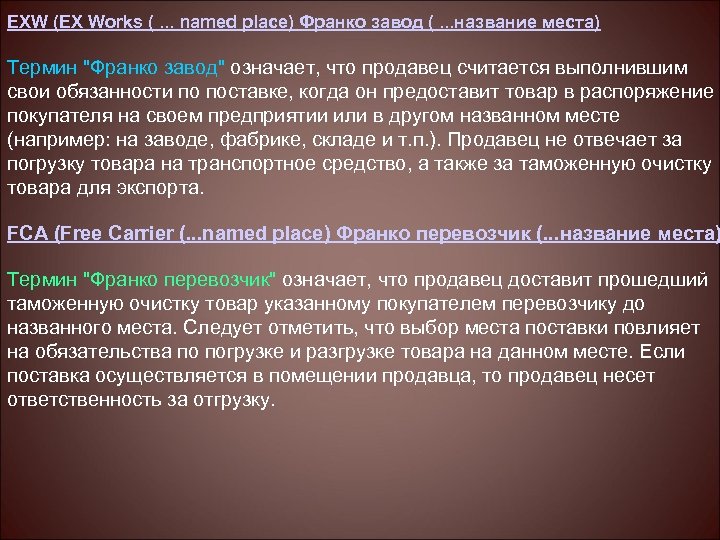 EXW (EX Works ( ... named place) Франко завод ( ...название места)

Термин "Франко завод" означает, что продавец считается выполнившим свои обязанности по поставке, когда он предоставит товар в распоряжение покупателя на своем предприятии или в другом названном месте (например: на заводе, фабрике, складе и т.п.). Продавец не отвечает за погрузку товара на транспортное средство, а также за таможенную очистку товара для экспорта.

FCA (Free Carrier (...named place) Франко перевозчик (...название места)

Термин "Франко перевозчик" означает, что продавец доставит прошедший таможенную очистку товар указанному покупателем перевозчику до названного места. Следует отметить, что выбор места поставки повлияет на обязательства по погрузке и разгрузке товара на данном месте. Если поставка осуществляется в помещении продавца, то продавец несет ответственность за отгрузку.